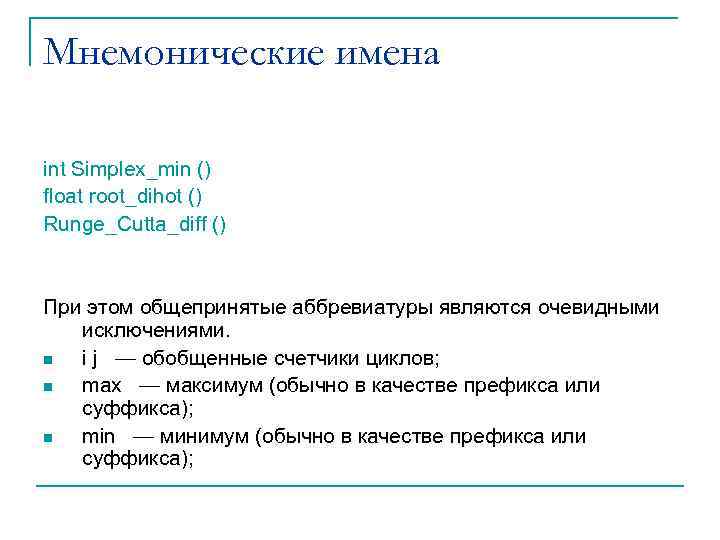 Мнемонические имена

int Simplex_min ()
float root_dihot ()
Runge_Cutta_diff ()

При этом общепринятые аббревиатуры являются очевидными исключениями.

- i j — обобщенные счетчики циклов;
- max — максимум (обычно в качестве префикса или суффикса);
- min — минимум (обычно в качестве префикса или суффикса);